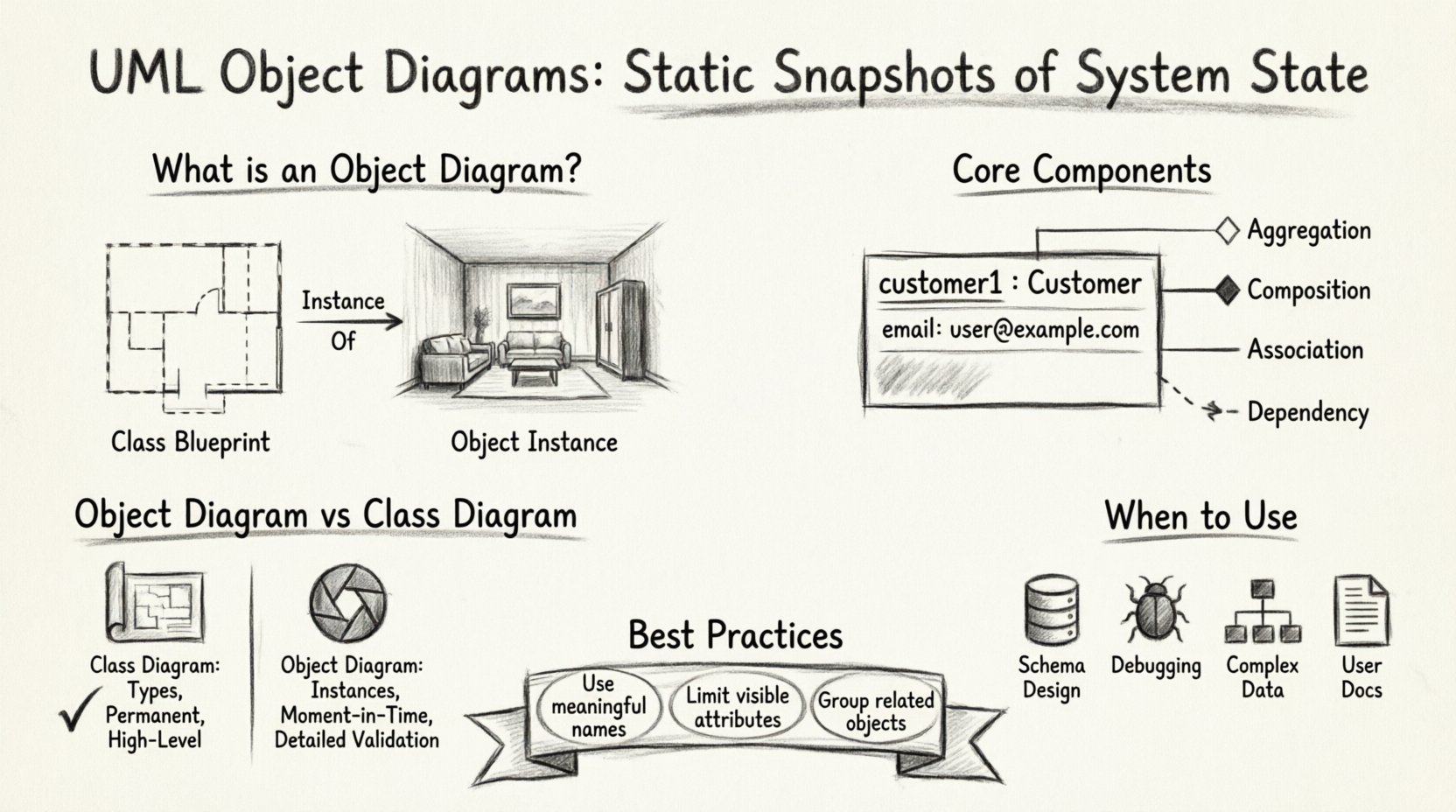 UML Object Diagrams: Static Snapshots of System State

What is an Object Diagram?

Instance Of

Class Blueprint

Object Instance

Core Components

customer1 : Customer

email: user@example.com

Aggregation

Composition

Association

Dependency

Object Diagram vs Class Diagram

Class Diagram: Types, Permanent, High-Level

Object Diagram: Instances, Moment-in-Time, Detailed Validation

Best Practices

Use meaningful names

Limit visible attributes

Group related objects

When to Use

Schema Design

Debugging

Complex Data

User Docs